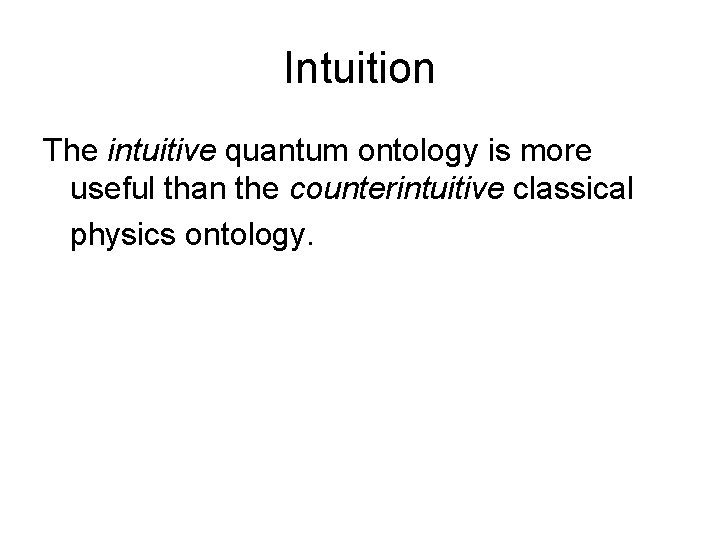 Intuition

The intuitive quantum ontology is more useful than the counterintuitive classical physics ontology.